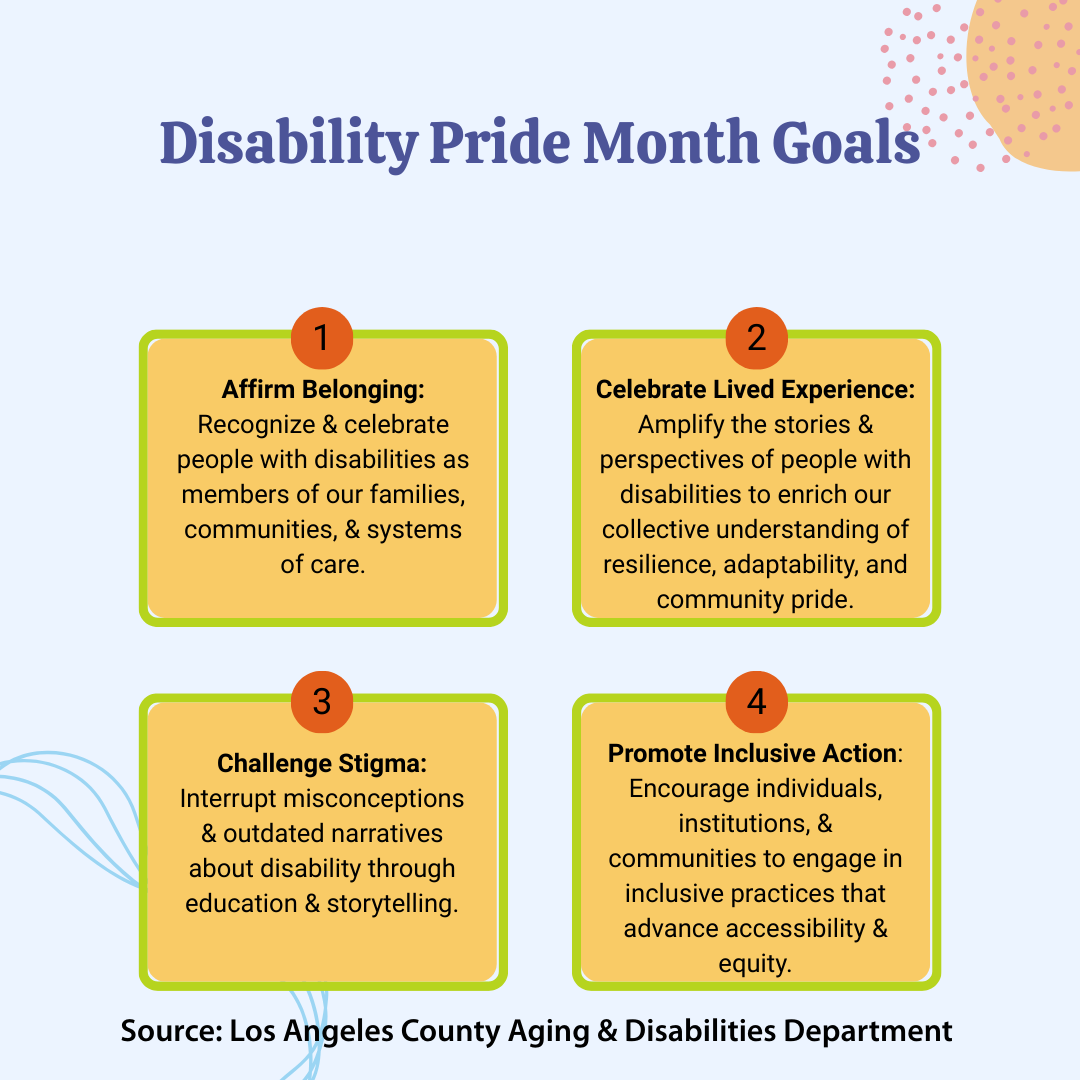 Disability Pride Month Goals

1

Affirm Belonging: Recognize & celebrate people with disabilities as members of our families, communities, & systems of care.

2

Celebrate Lived Experience: Amplify the stories & perspectives of people with disabilities to enrich our collective understanding of resilience, adaptability, and community pride.

3

Challenge Stigma: Interrupt misconceptions & outdated narratives about disability through education & storytelling.

4

Promote Inclusive Action: Encourage individuals, institutions, & communities to engage in inclusive practices that advance accessibility & equity.

Source: Los Angeles County Aging & Disabilities Department